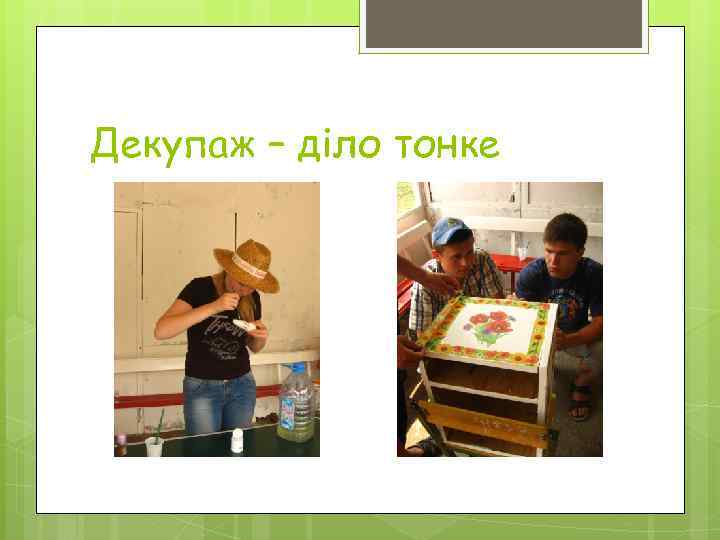 Декупаж – діло тонке